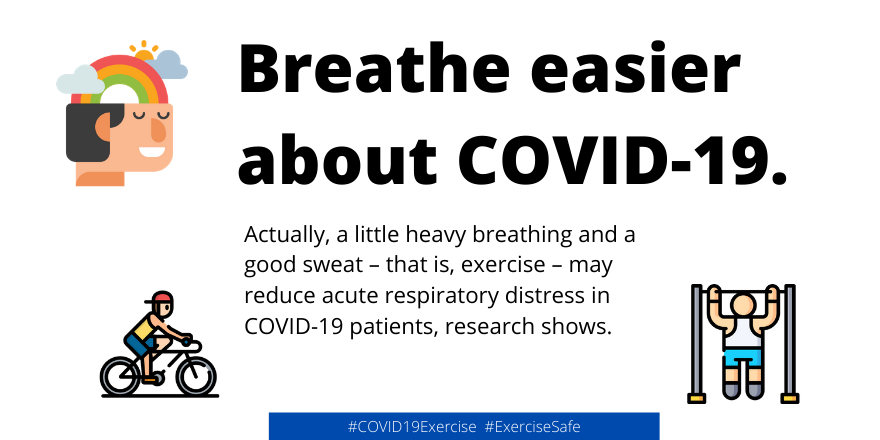 Breathe easier about COVID-19.

Actually, a little heavy breathing and a good sweat – that is, exercise – may reduce acute respiratory distress in COVID-19 patients, research shows.

#COVID19Exercise #ExerciseSafe